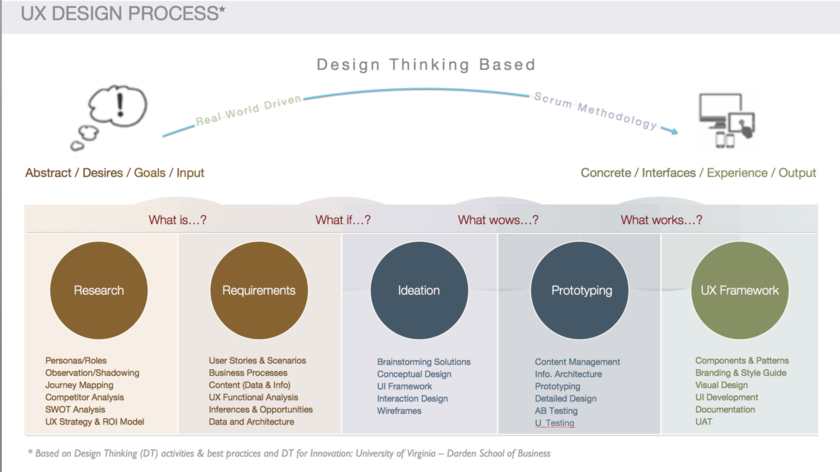 UX DESIGN PROCESS*

Design Thinking Based

Real World Driven

Scrum Methodology

Abstract / Desires / Goals / Input

Concrete / Interfaces / Experience / Output

What is…?

What if…?

What wows…?

What works…?

Research

Personas/Roles
Observation/Shadowing
Journey Mapping
Competitor Analysis
SWOT Analysis
UX Strategy & ROI Model

Requirements

User Stories & Scenarios
Business Processes
Content (Data & Info)
UX Functional Analysis
Inferences & Opportunities
Data and Architecture

Ideation

Brainstorming Solutions
Conceptual Design
UI Framework
Interaction Design
Wireframes

Prototyping

Content Management
Info. Architecture
Prototyping
Detailed Design
AB Testing
U_Testing

UX Framework

Components & Patterns
Branding & Style Guide
Visual Design
UI Development
Documentation
UAT

* Based on Design Thinking (DT) activities & best practices and DT for Innovation: University of Virginia – Darden School of Business